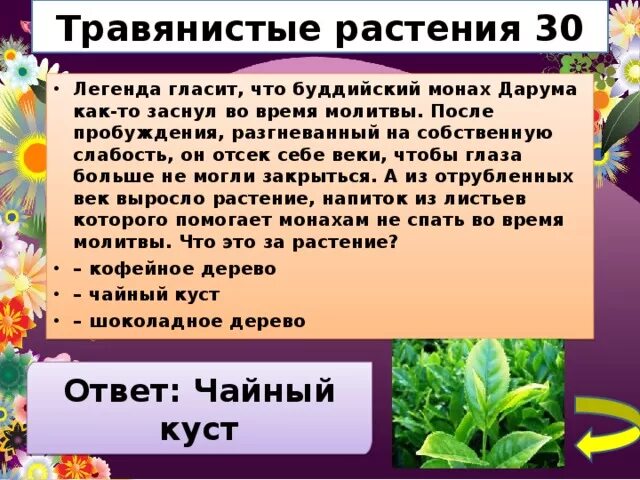 Травянистые растения 30

• Легенда гласит, что буддийский монах Дарума как-то заснул во время молитвы. После пробуждения, разгневанный на собственную слабость, он отсек себе веки, чтобы глаза больше не могли закрыться. А из отрубленных век выросло растение, напиток из листьев которого помогает монахам не спать во время молитвы. Что это за растение?
• – кофейное дерево
• – чайный куст
• – шоколадное дерево

Ответ: Чайный куст